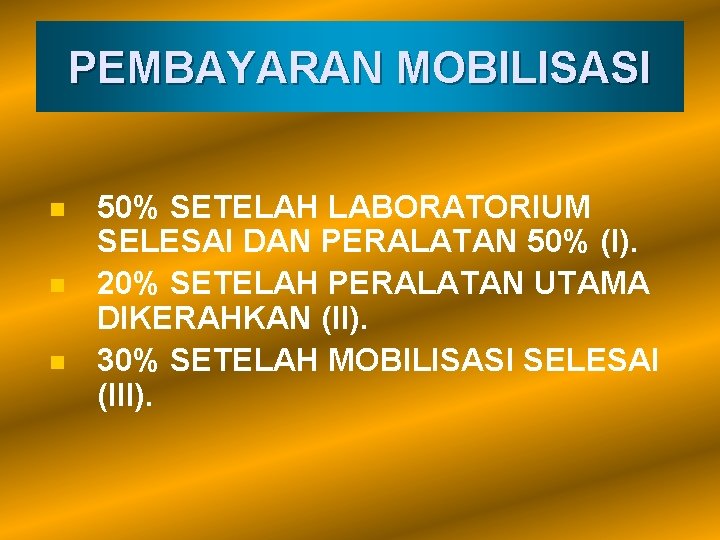 PEMBAYARAN MOBILISASI

- 50% SETELAH LABORATORIUM SELESAI DAN PERALATAN 50% (I).
- 20% SETELAH PERALATAN UTAMA DIKERAHKAN (II).
- 30% SETELAH MOBILISASI SELESAI (III).